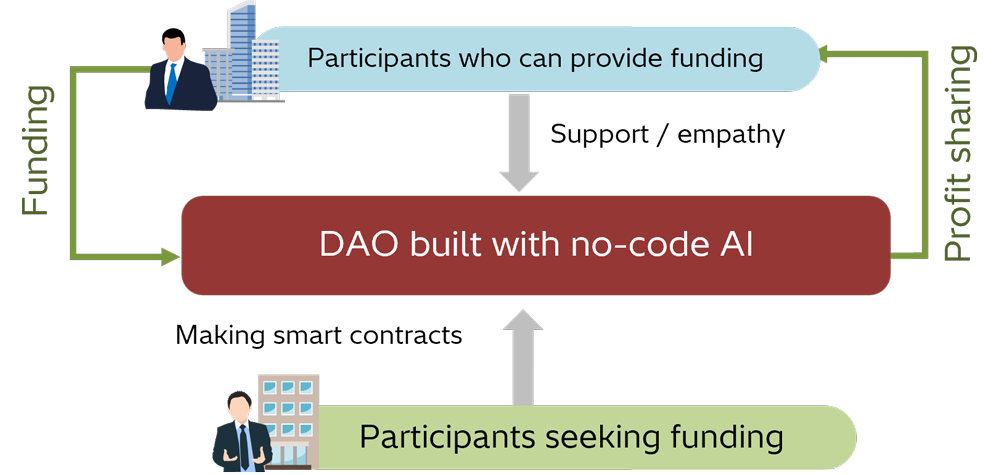 Participants who can provide funding

Funding

Support / empathy

Profit sharing

DAO built with no-code AI

Making smart contracts

Participants seeking funding